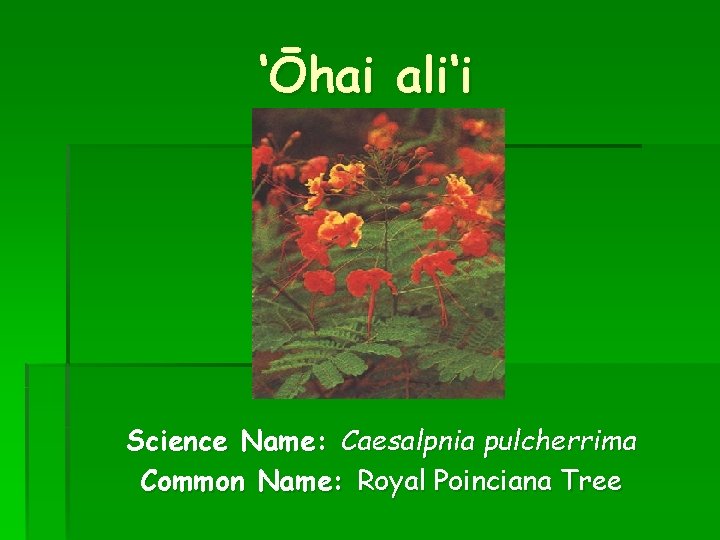 ‘Ōhai ali‘i

Science Name: Caesalpnia pulcherrima
Common Name: Royal Poinciana Tree